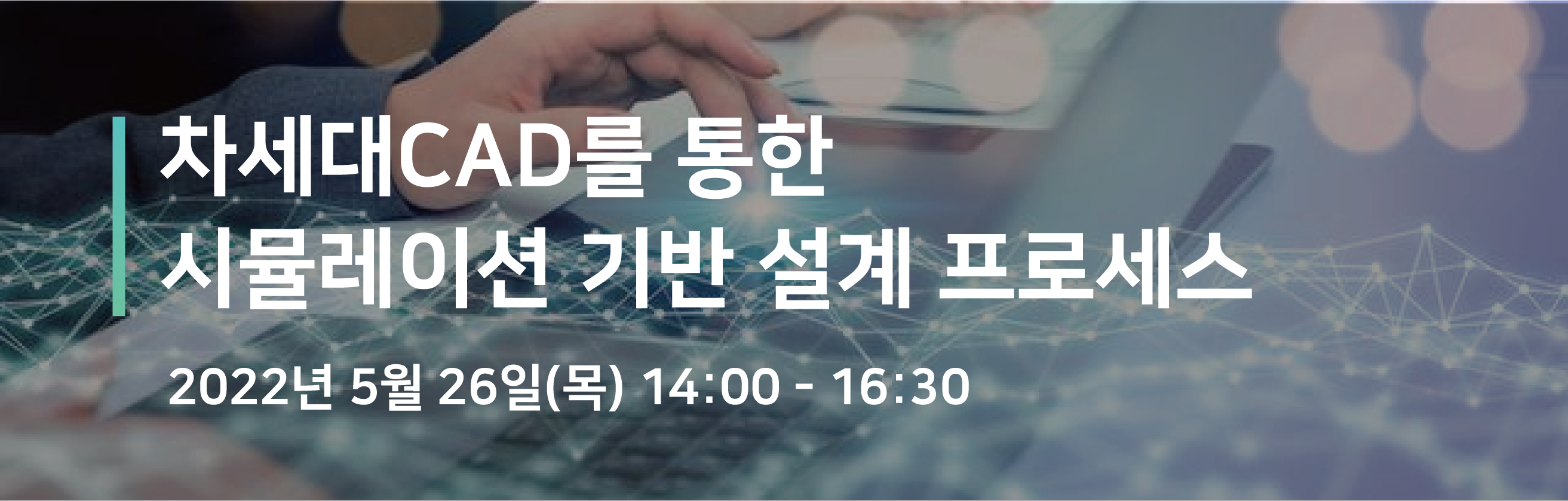 차세대CAD를 통한
시뮬레이션 기반 설계 프로세스

2022년 5월 26일(목) 14:00 - 16:30